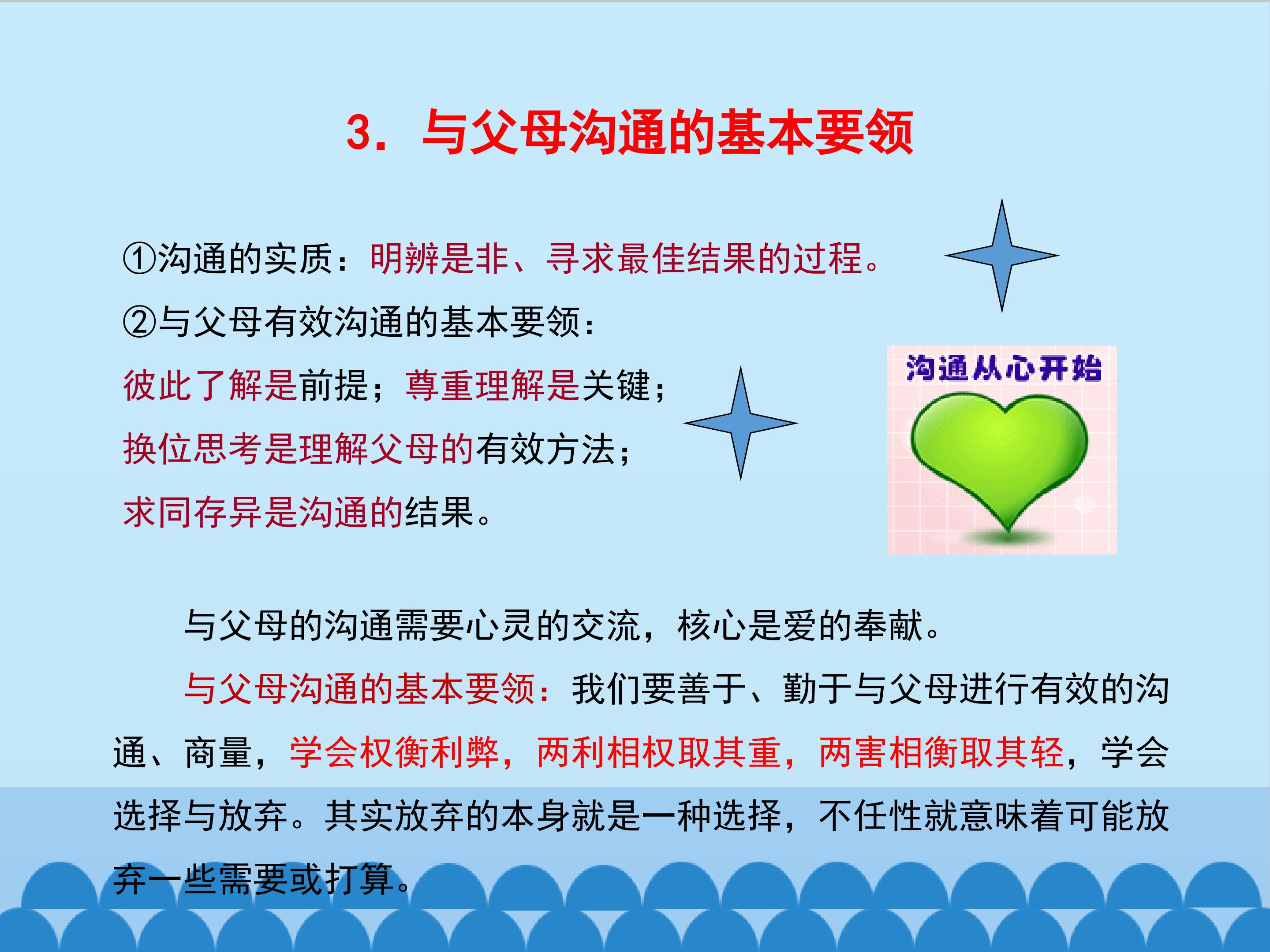 3．与父母沟通的基本要领

①沟通的实质：明辨是非、寻求最佳结果的过程。

②与父母有效沟通的基本要领：

彼此了解是前提；尊重理解是关键；

换位思考是理解父母的有效方法；

求同存异是沟通的结果。

沟通从心开始

与父母的沟通需要心灵的交流，核心是爱的奉献。

与父母沟通的基本要领：我们要善于、勤于与父母进行有效的沟通、商量，学会权衡利弊，两利相权取其重，两害相衡取其轻，学会选择与放弃。其实放弃的本身就是一种选择，不任性就意味着可能放弃一些需要或打算。